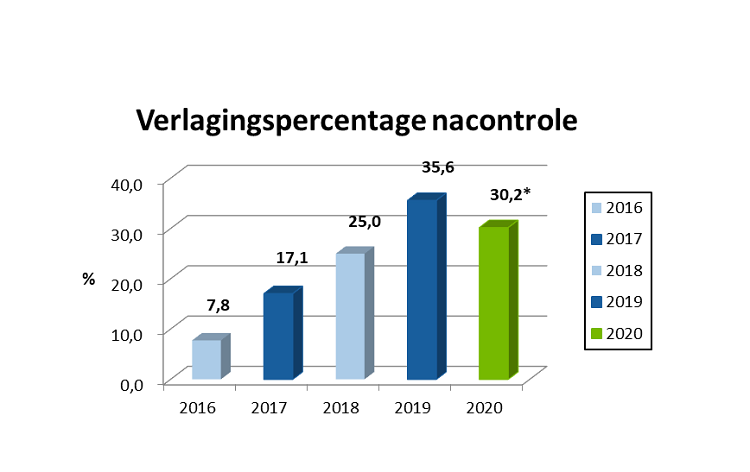 Verlagingspercentage nacontrole

40,0
30,0
20,0
10,0
0,0

%

7,8
17,1
25,0
35,6
30,2*

2016
2017
2018
2019
2020

2016
2017
2018
2019
2020